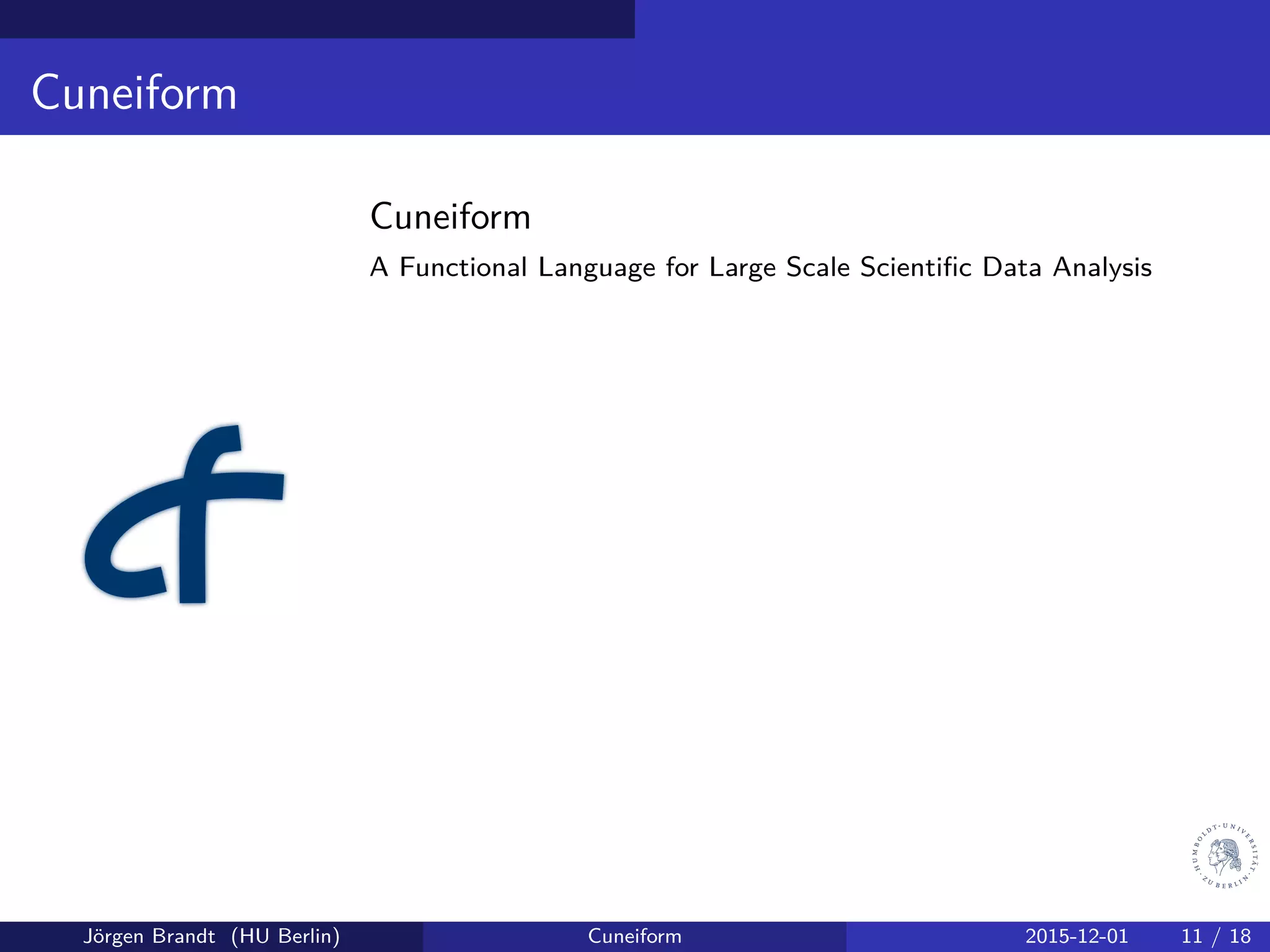 Cuneiform

Cuneiform

A Functional Language for Large Scale Scientific Data Analysis

cf

HUMBOLDT-UNIVERSITÄT ZU BERLIN

Jörgen Brandt (HU Berlin) Cuneiform 2015-12-01 11 / 18